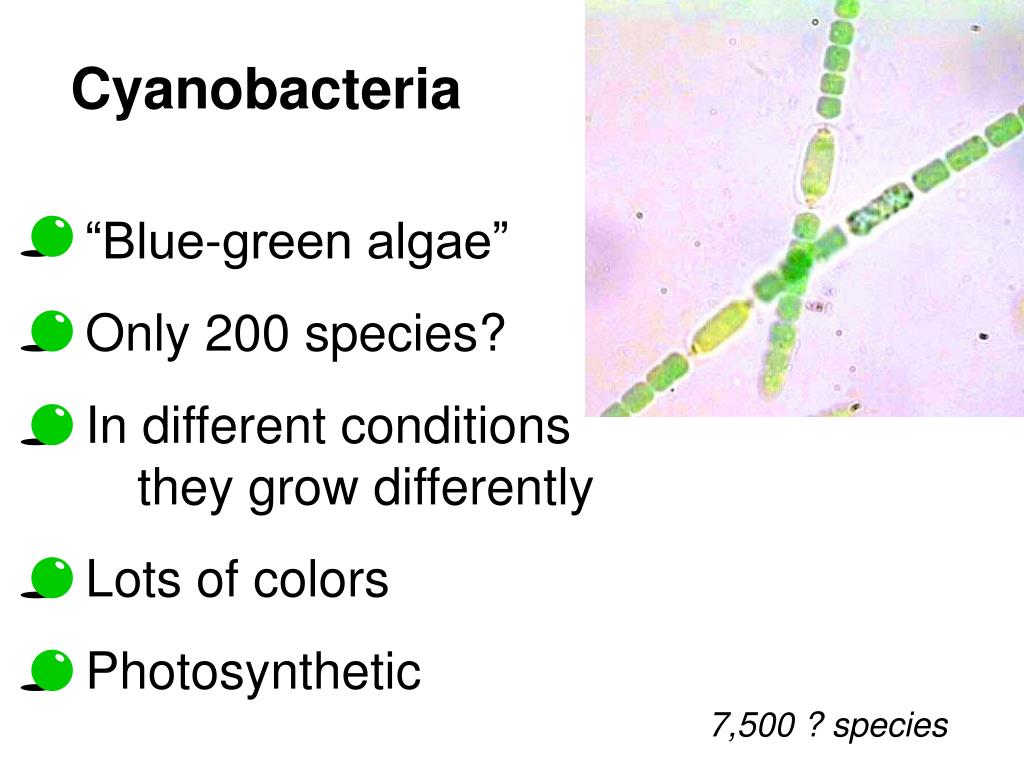 Cyanobacteria

“Blue-green algae”

Only 200 species?

In different conditions they grow differently

Lots of colors

Photosynthetic

7,500 ? species